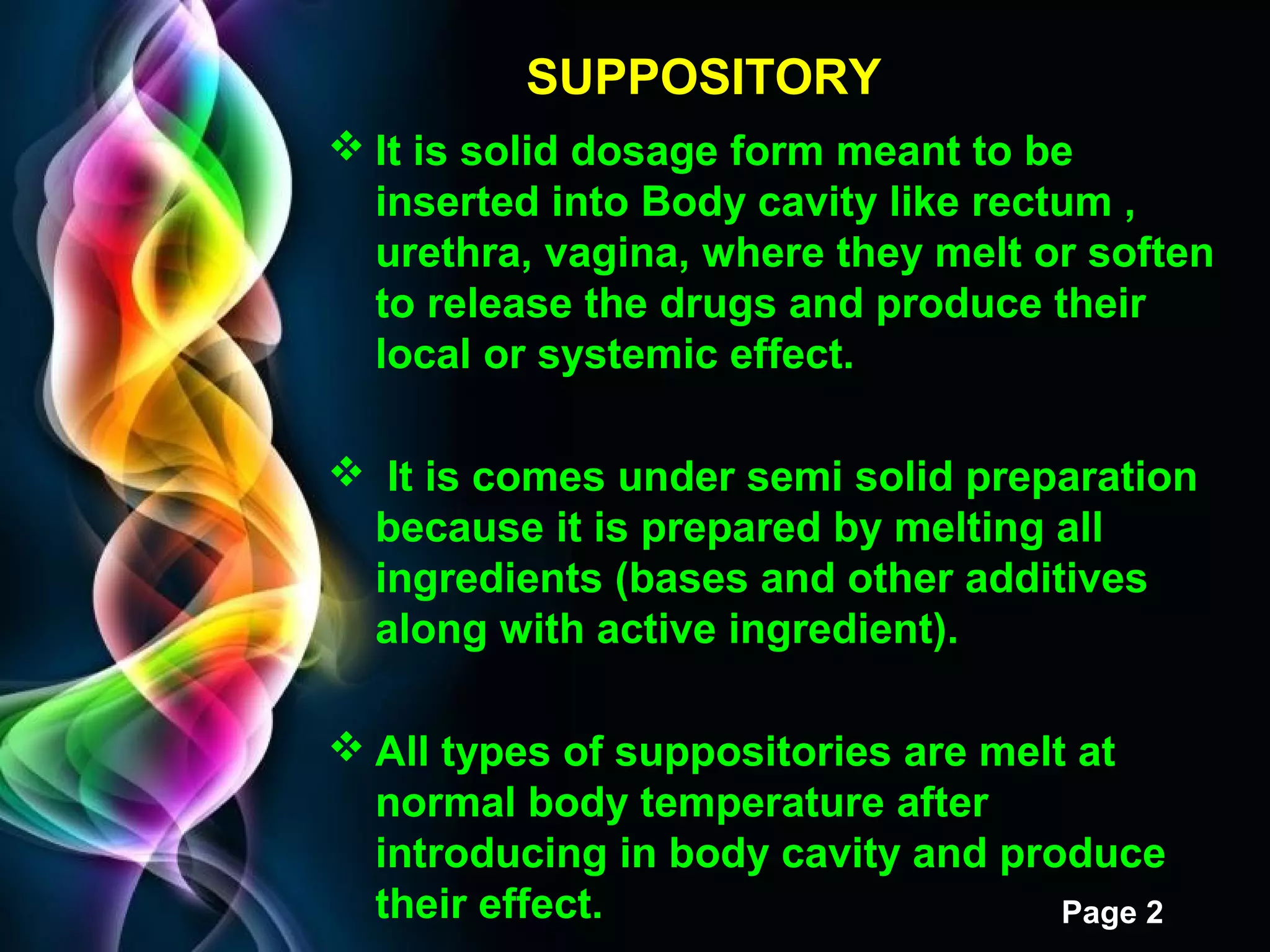 SUPPOSITORY

❖ It is solid dosage form meant to be inserted into Body cavity like rectum , urethra, vagina, where they melt or soften to release the drugs and produce their local or systemic effect.

❖ It is comes under semi solid preparation because it is prepared by melting all ingredients (bases and other additives along with active ingredient).

❖ All types of suppositories are melt at normal body temperature after introducing in body cavity and produce their effect.

Page 2